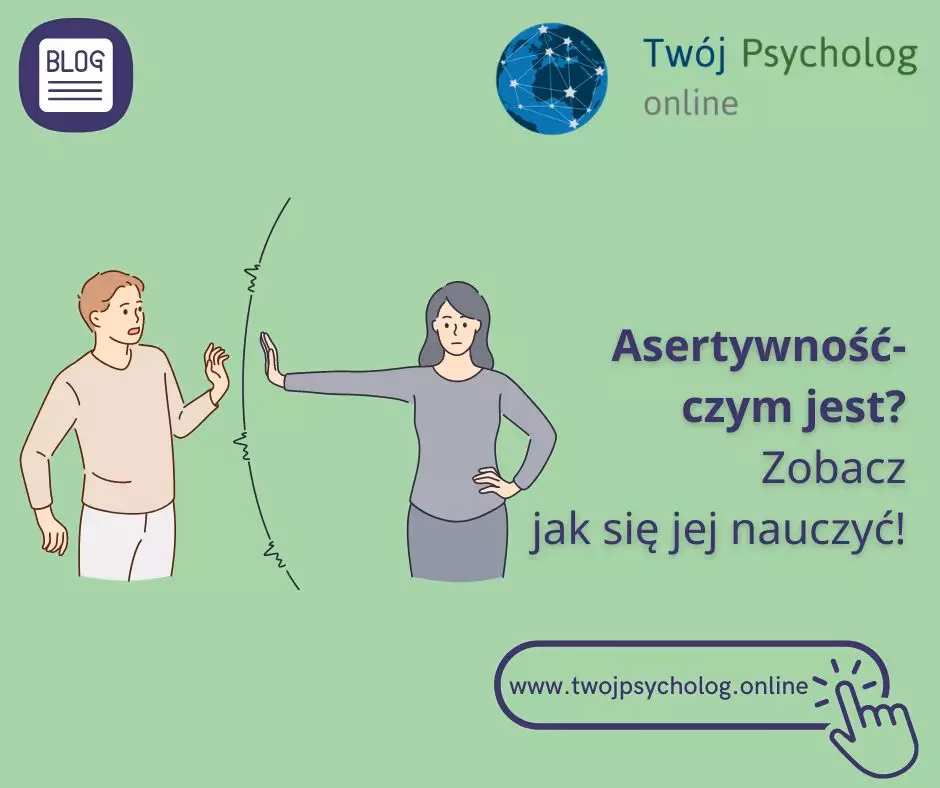 BLOG

Twój Psycholog
online

Asertywność-
czym jest?
Zobacz
jak się jej nauczyć!

www.twojpsycholog.online